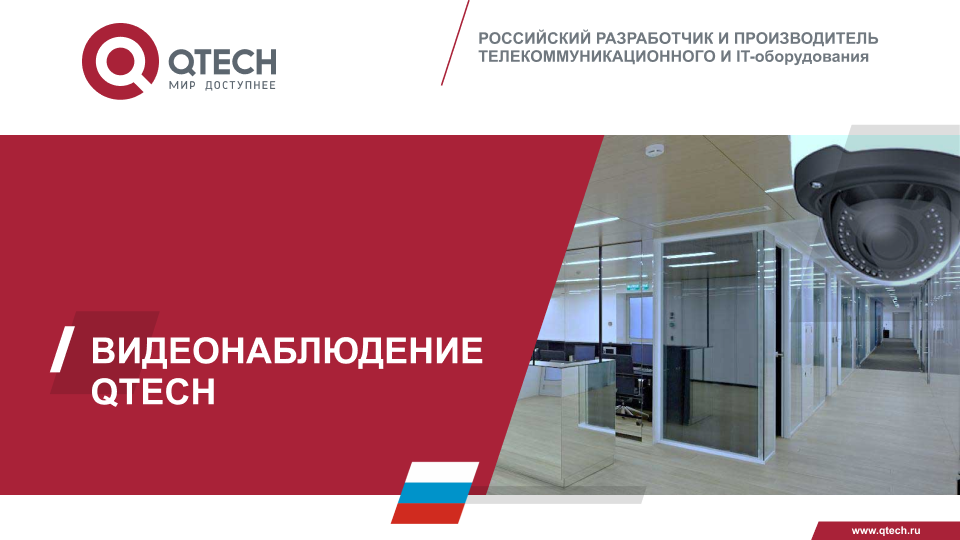 QTECH
МИР ДОСТУПНЕЕ

РОССИЙСКИЙ РАЗРАБОТЧИК И ПРОИЗВОДИТЕЛЬ ТЕЛЕКОММУНИКАЦИОННОГО И IT-оборудования

ВИДЕОНАБЛЮДЕНИЕ QTECH

www.qtech.ru